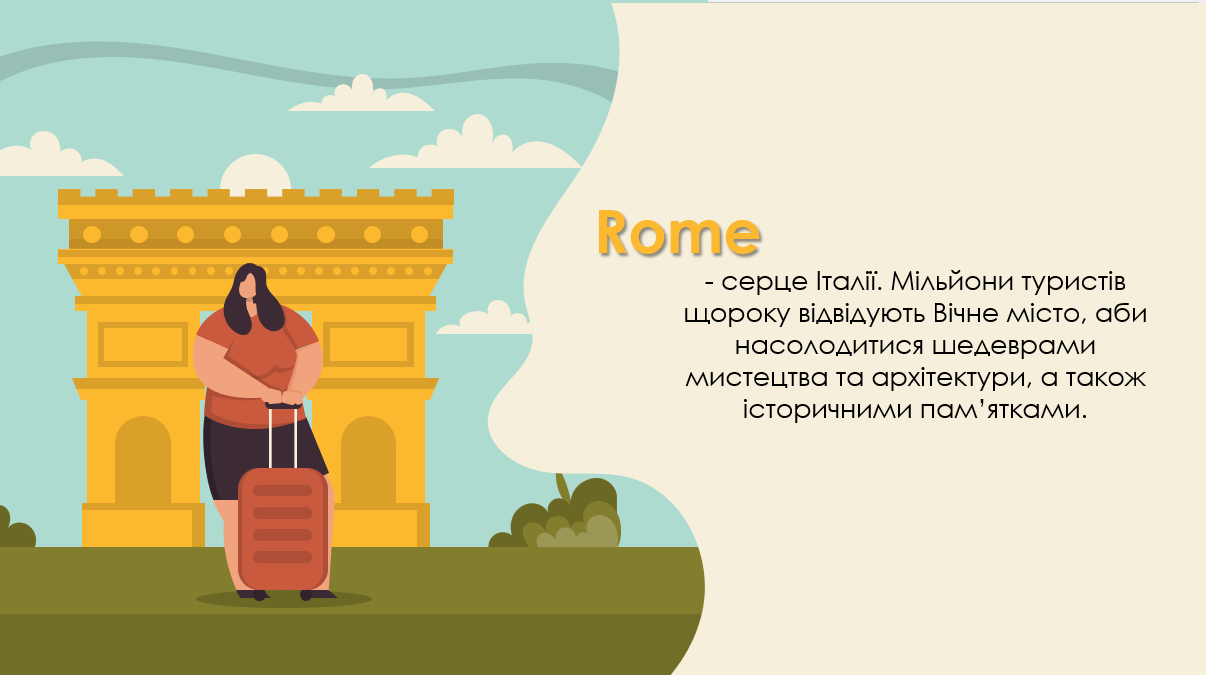 Rome

- серце Італії. Мільйони туристів щороку відвідують Вічне місто, аби насолодитися шедеврами мистецтва та архітектури, а також історичними пам’ятками.